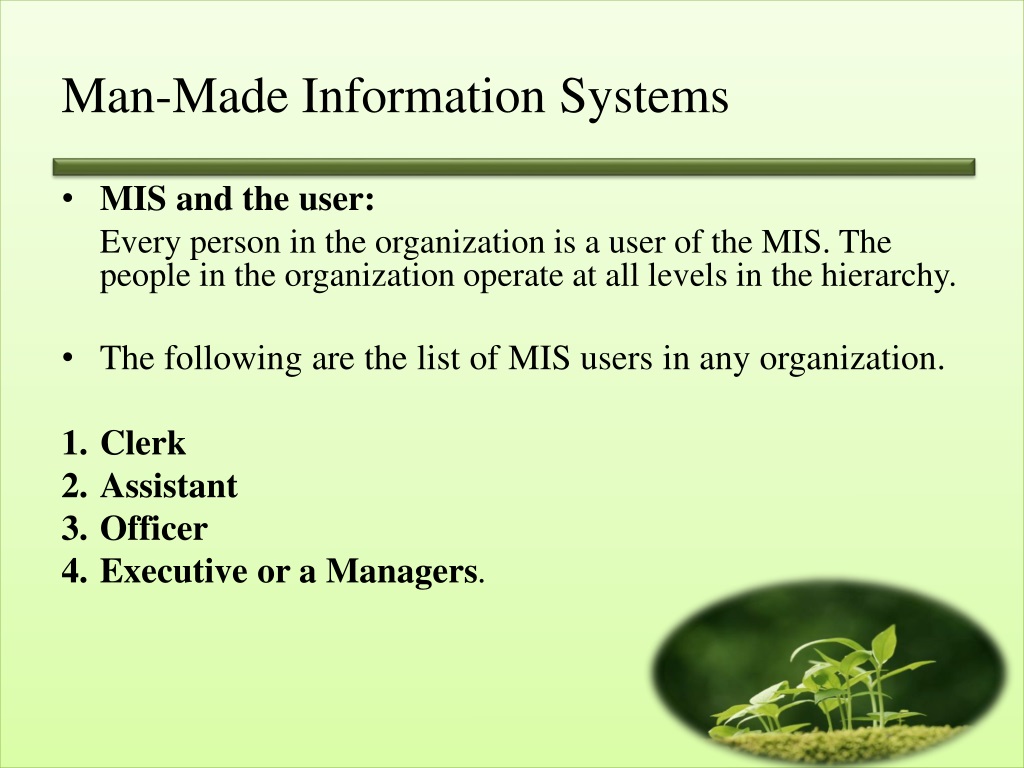 Man-Made Information Systems

• MIS and the user:
Every person in the organization is a user of the MIS. The people in the organization operate at all levels in the hierarchy.

• The following are the list of MIS users in any organization.

1. Clerk
2. Assistant
3. Officer
4. Executive or a Managers.